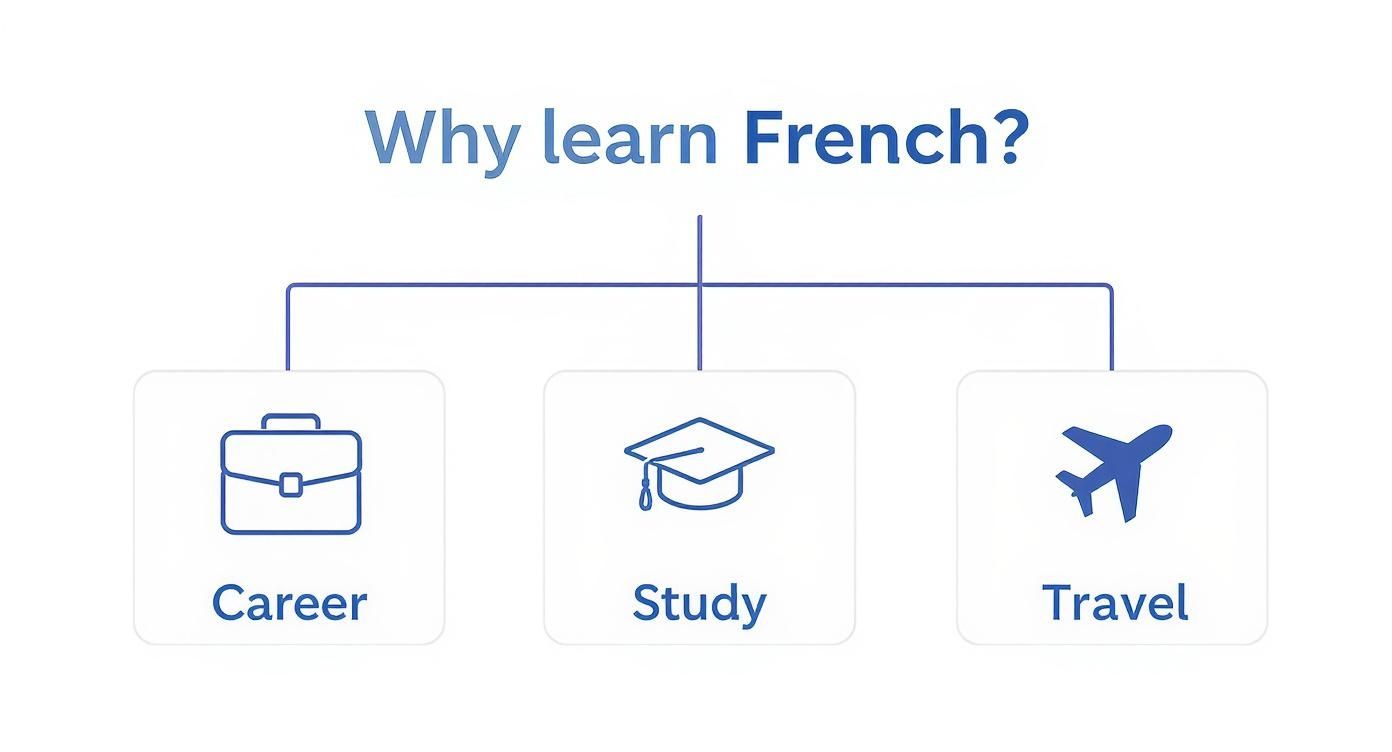 Why learn French?

Career

Study

Travel